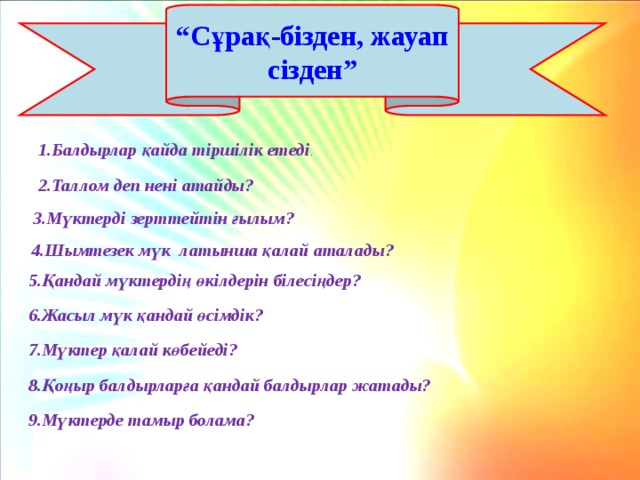 “Сұрақ-бізден, жауап сізден”

1.Балдырлар қайда тіршілік етеді.

2.Таллом деп нені атайды?

3.Мүктерді зерттейтін ғылым?

4.Шымтезек мүк латынша қалай аталады?

5.Қандай мүктердің өкілдерін білесіңдер?

6.Жасыл мүк қандай өсімдік?

7.Мүктер қалай көбейеді?

8.Қоңыр балдырларға қандай балдырлар жатады?

9.Мүктерде тамыр болама?